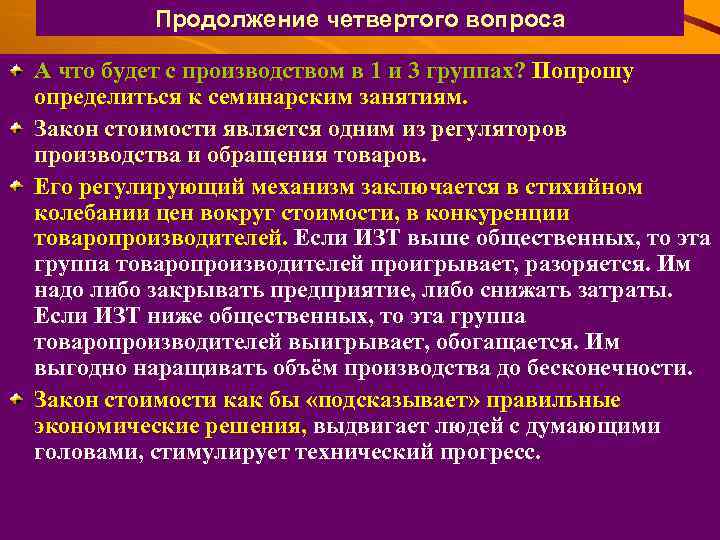 Продолжение четвертого вопроса

А что будет с производством в 1 и 3 группах? Попрошу определиться к семинарским занятиям.

Закон стоимости является одним из регуляторов производства и обращения товаров.

Его регулирующий механизм заключается в стихийном колебании цен вокруг стоимости, в конкуренции товаропроизводителей. Если ИЗТ выше общественных, то эта группа товаропроизводителей проигрывает, разоряется. Им надо либо закрывать предприятие, либо снижать затраты. Если ИЗТ ниже общественных, то эта группа товаропроизводителей выигрывает, обогащается. Им выгодно наращивать объём производства до бесконечности.

Закон стоимости как бы «подсказывает» правильные экономические решения, выдвигает людей с думающими головами, стимулирует технический прогресс.